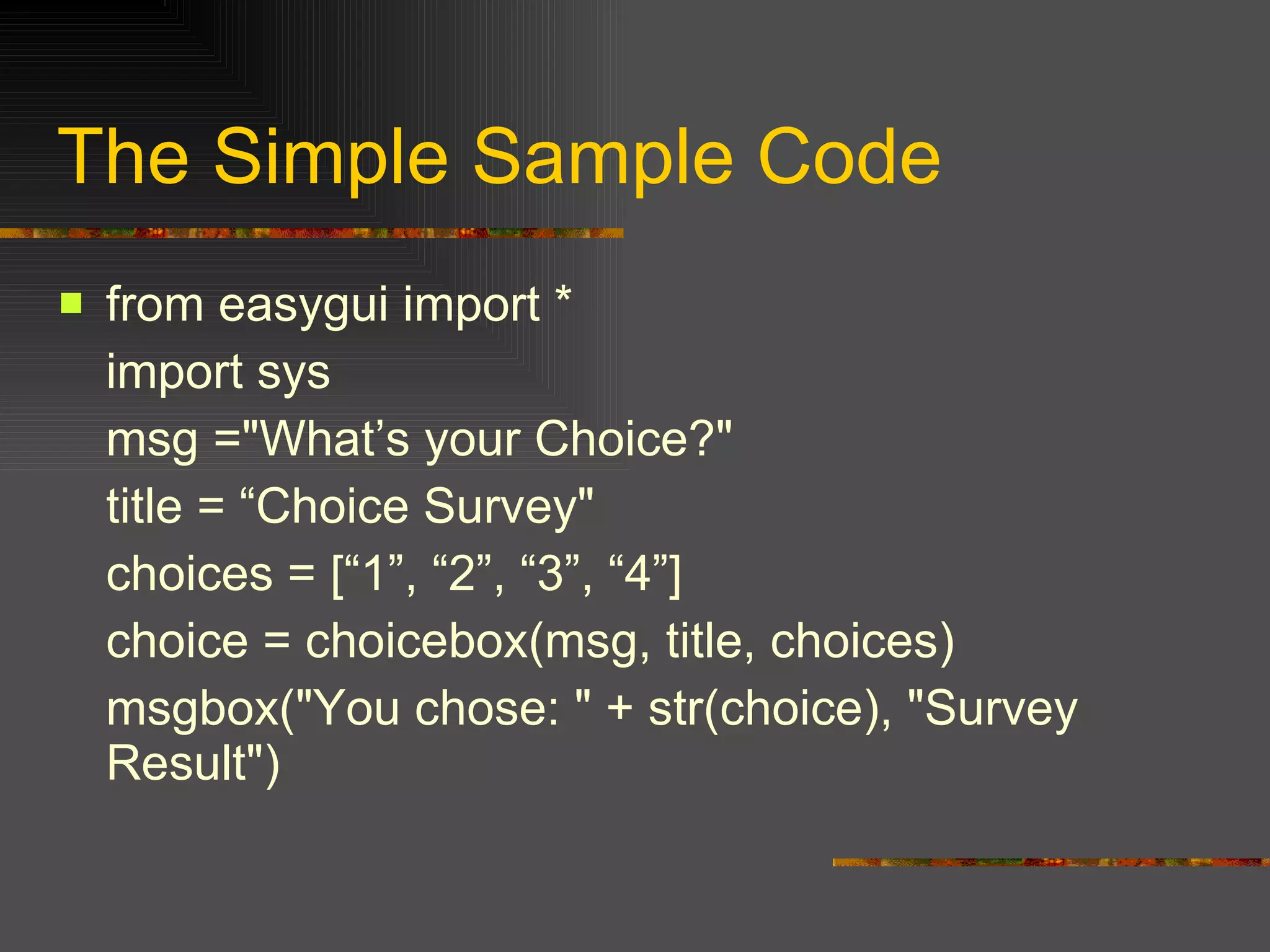 The Simple Sample Code

from easygui import *
import sys
msg ="What’s your Choice?"
title = “Choice Survey"
choices = [“1”, “2”, “3”, “4”]
choice = choicebox(msg, title, choices)
msgbox("You chose: " + str(choice), "Survey Result")